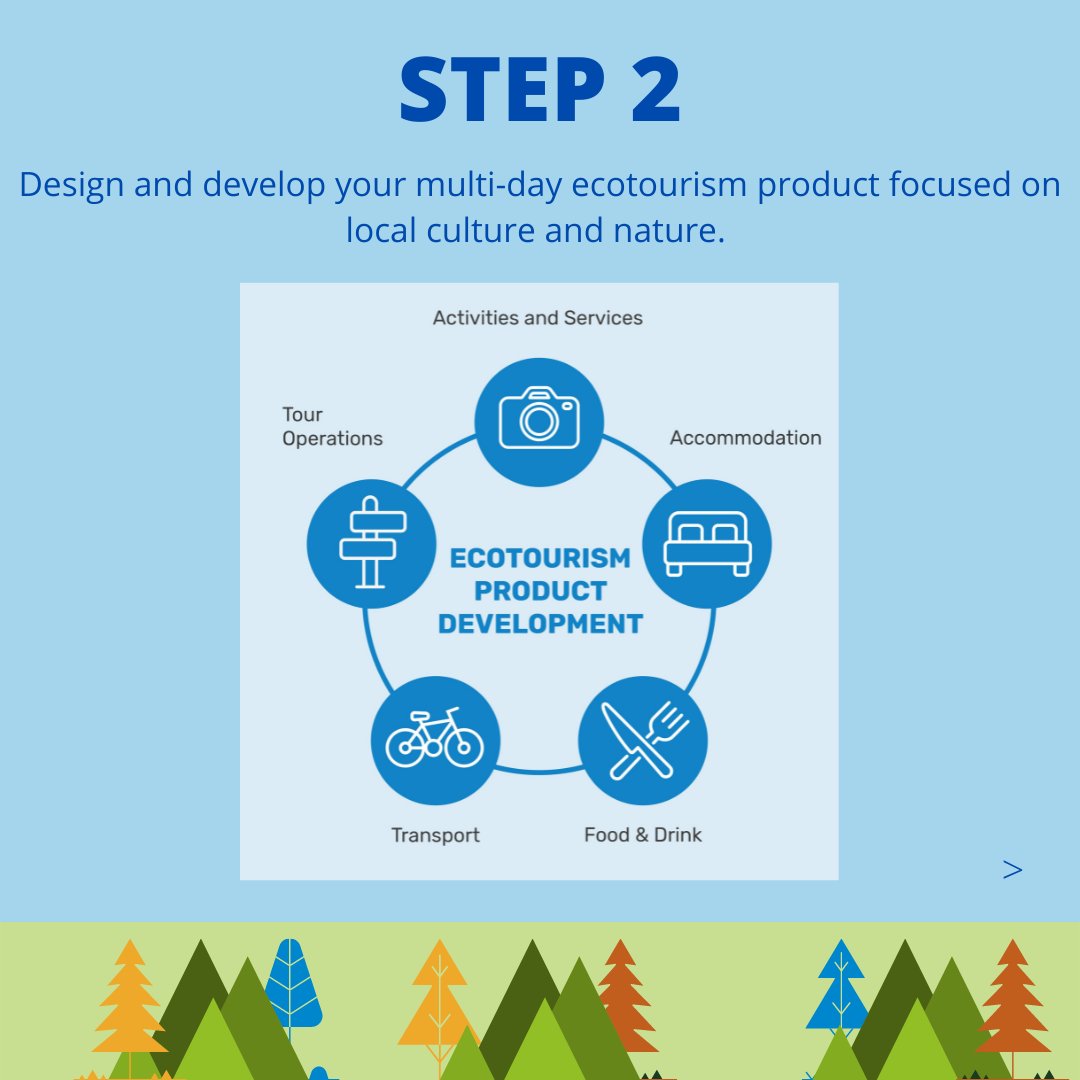 STEP 2

Design and develop your multi-day ecotourism product focused on local culture and nature.

Activities and Services

Tour Operations

Accommodation

ECOTOURISM PRODUCT DEVELOPMENT

Transport

Food & Drink

>